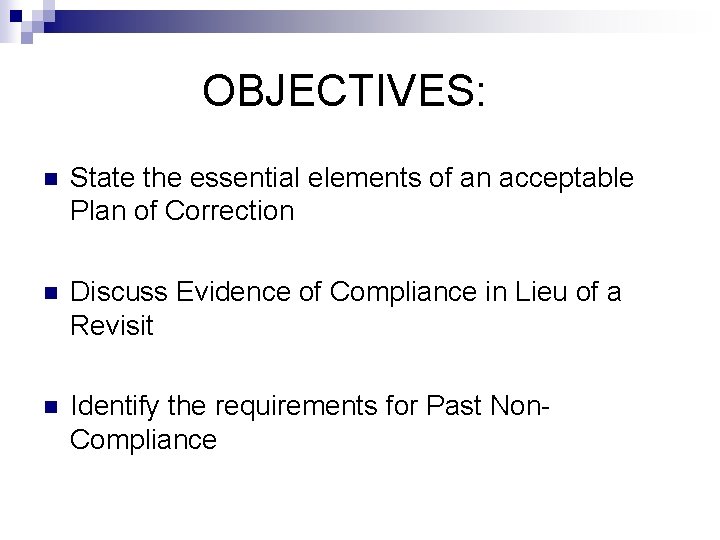 OBJECTIVES:

State the essential elements of an acceptable Plan of Correction

Discuss Evidence of Compliance in Lieu of a Revisit

Identify the requirements for Past Non-Compliance